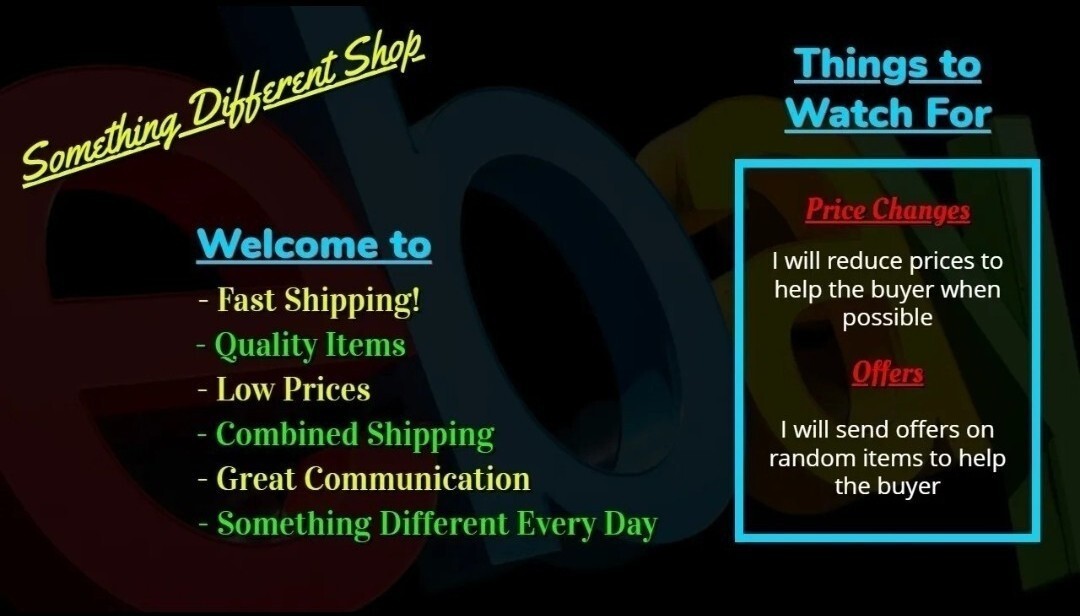 Something Different Shop

Welcome to

- Fast Shipping!
- Quality Items
- Low Prices
- Combined Shipping
- Great Communication
- Something Different Every Day

Things to Watch For

Price Changes

I will reduce prices to help the buyer when possible

Offers

I will send offers on random items to help the buyer